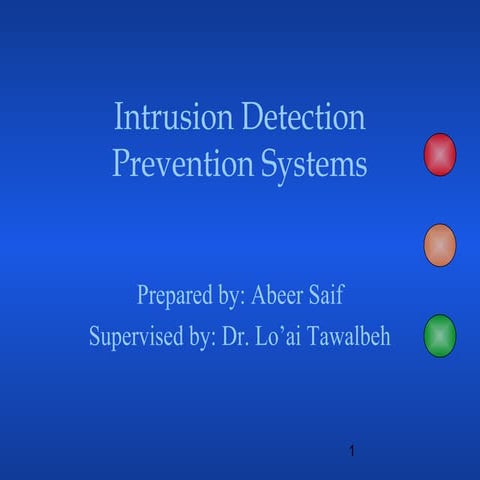 Intrusion Detection Prevention Systems

Prepared by: Abeer Saif

Supervised by: Dr. Lo’ai Tawalbeh

1